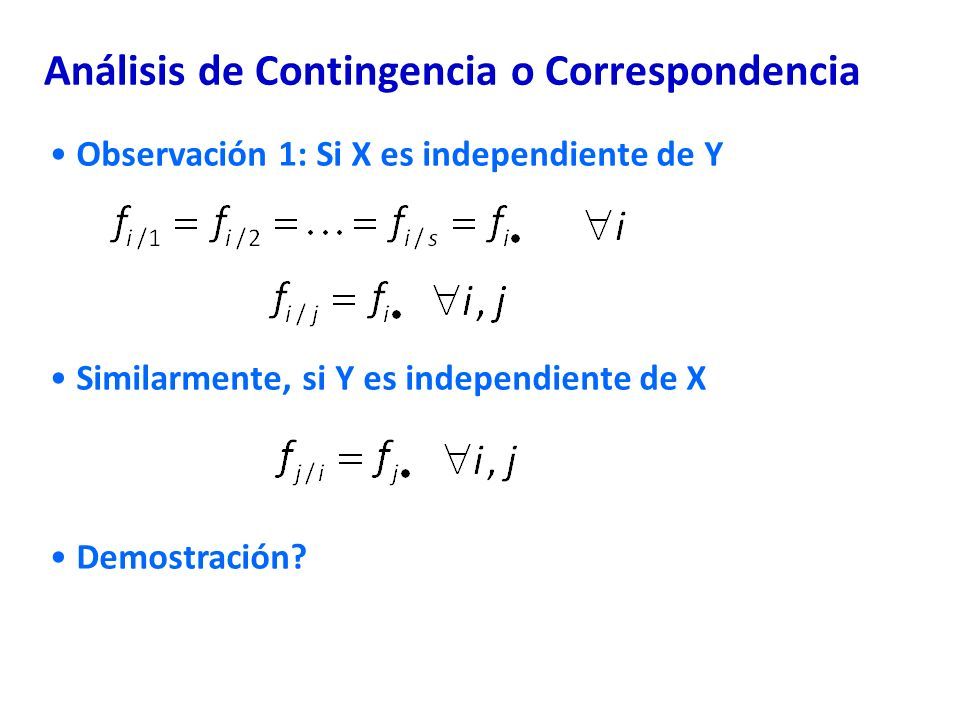 Análisis de Contingencia o Correspondencia

• Observación 1: Si X es independiente de Y

$f_{i/1} = f_{i/2} = \ldots = f_{i/s} = f_{i\bullet} \quad \forall i$

$f_{i/j} = f_{i\bullet} \quad \forall i, j$

• Similarmente, si Y es independiente de X

$f_{j/i} = f_{j\bullet} \quad \forall i, j$

• Demostración?